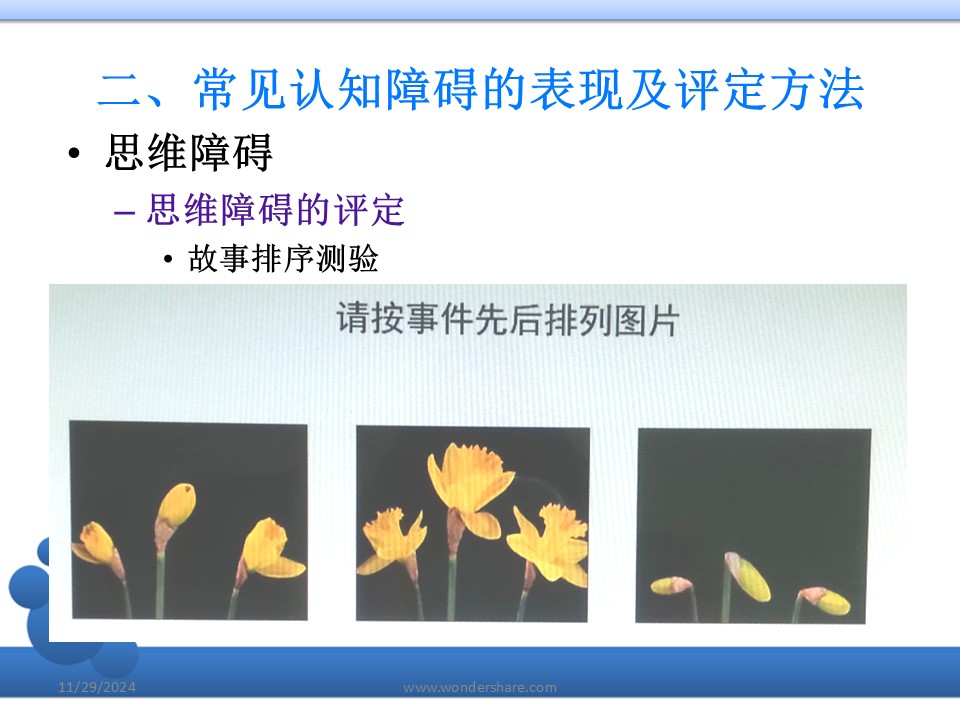 二、常见认知障碍的表现及评定方法

• 思维障碍

– 思维障碍的评定

• 故事排序测验

请按事件先后排列图片

11/29/2024

www.wondershare.com